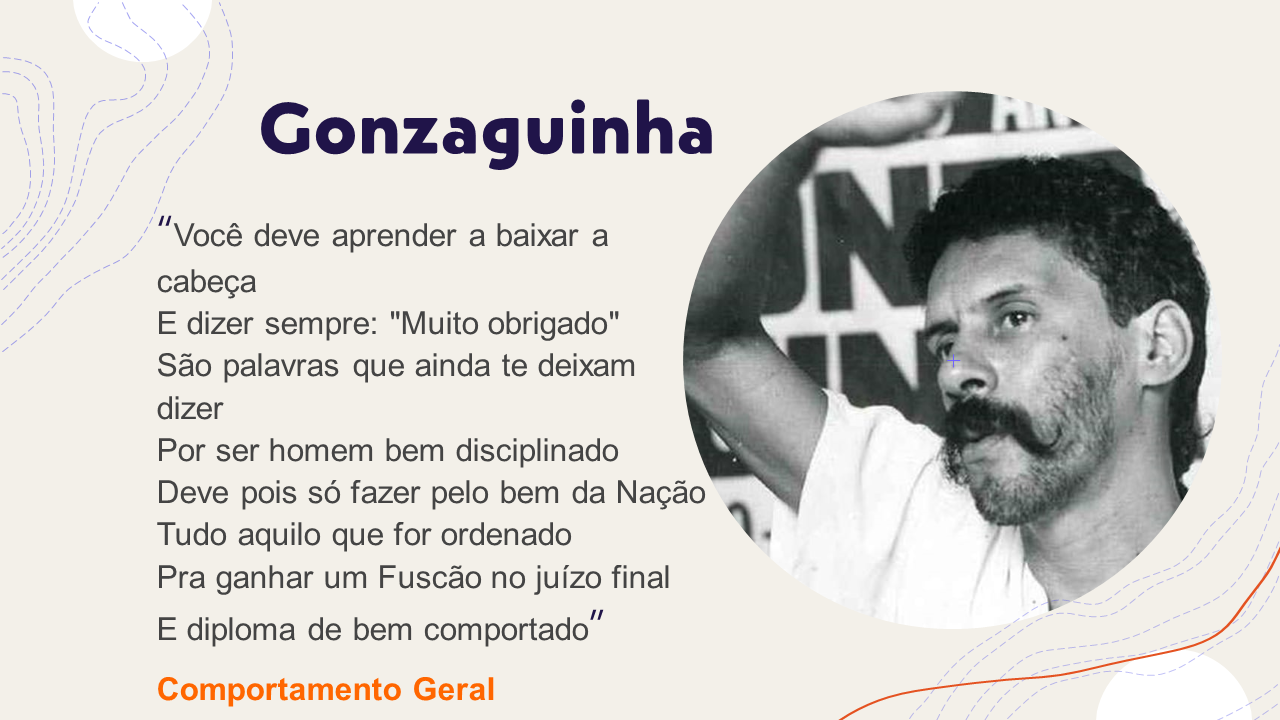 Gonzaguinha

"Você deve aprender a baixar a cabeça
E dizer sempre: "Muito obrigado"
São palavras que ainda te deixam dizer
Por ser homem bem disciplinado
Deve pois só fazer pelo bem da Nação
Tudo aquilo que for ordenado
Pra ganhar um Fuscão no juízo final
E diploma de bem comportado"

Comportamento Geral